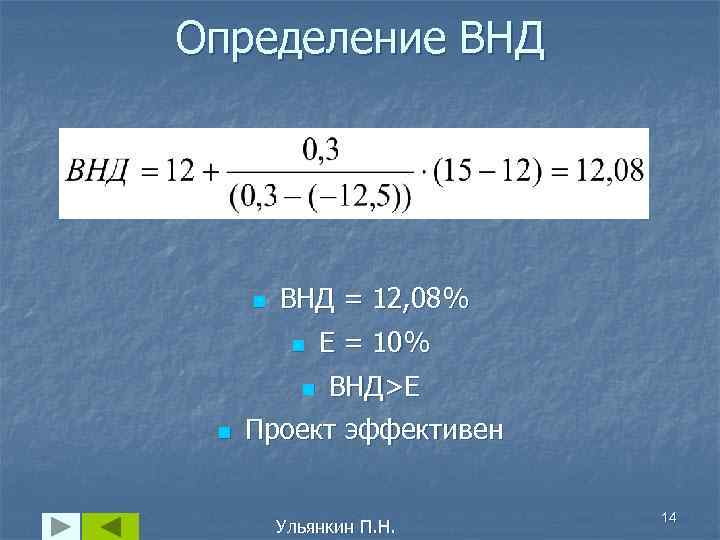 Определение ВНД

$ВНД = 12 + \frac{0,3}{(0,3-(-12,5))} \cdot (15-12) = 12,08$

- ВНД = 12,08%
- Е = 10%
- ВНД>Е
- Проект эффективен

Ульянкин П.Н.

14